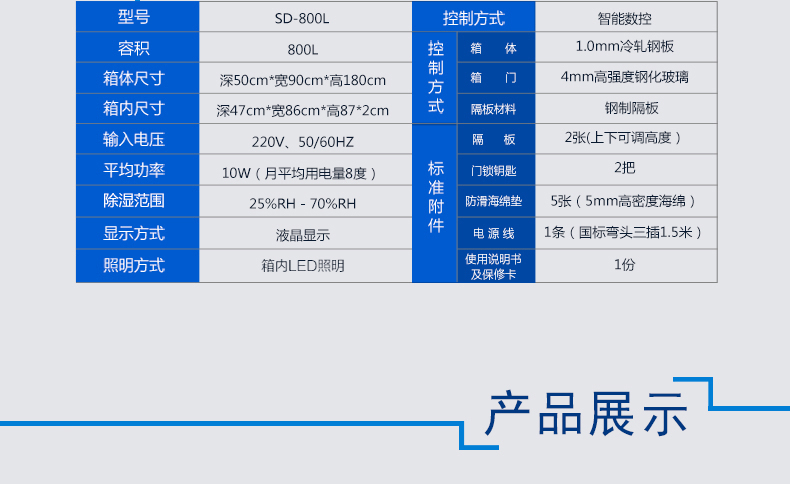 | 型号 | SD-800L | 控制方式 | | 智能数控 |
|---|---|---|---|---|
| 容积 | 800L | 控制方式 | 箱 体 | 1.0mm冷轧钢板 |
| 箱体尺寸 | 深50cm*宽90cm*高180cm | | 箱 门 | 4mm高强度钢化玻璃 |
| 箱内尺寸 | 深47cm*宽86cm*高87*2cm | | 隔板材料 | 钢制隔板 |
| 输入电压 | 220V、50/60HZ | 标准附件 | 隔 板 | 2张(上下可调高度) |
| 平均功率 | 10W(月平均用电量8度) | | 门锁钥匙 | 2把 |
| 除湿范围 | 25%RH - 70%RH | | 防滑海绵垫 | 5张(5mm高密度海绵) |
| 显示方式 | 液晶显示 | | 电 源 线 | 1条(国标弯头三插1.5米) |
| 照明方式 | 箱内LED照明 | | 使用说明书及保修卡 | 1份 |

产品展示